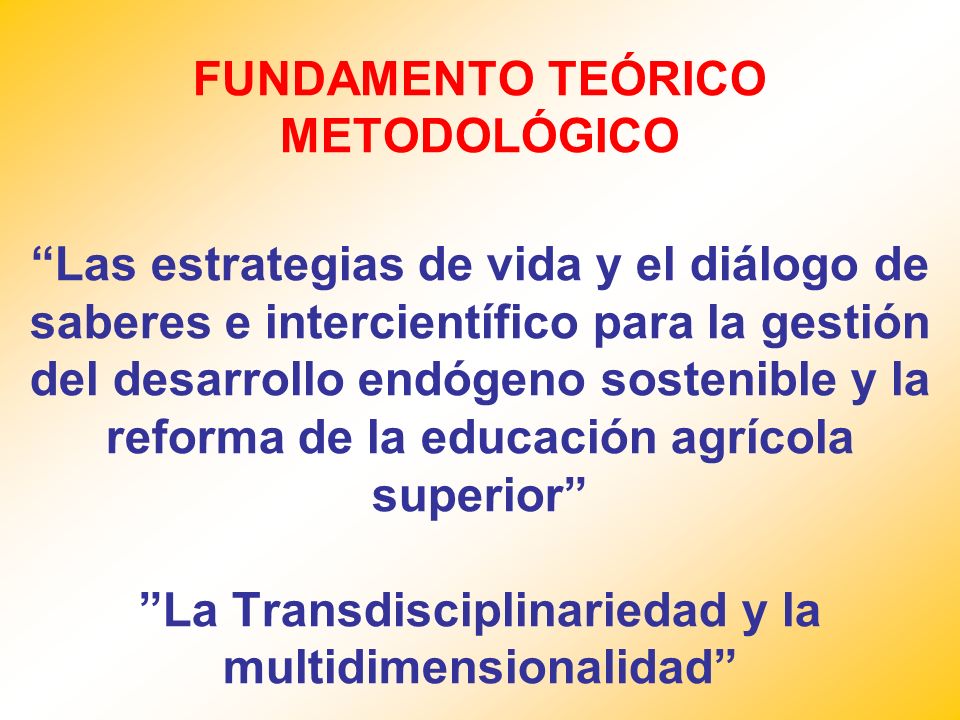 FUNDAMENTO TEÓRICO METODOLÓGICO

“Las estrategias de vida y el diálogo de saberes e intercientífico para la gestión del desarrollo endógeno sostenible y la reforma de la educación agrícola superior”

”La Transdisciplinariedad y la multidimensionalidad”